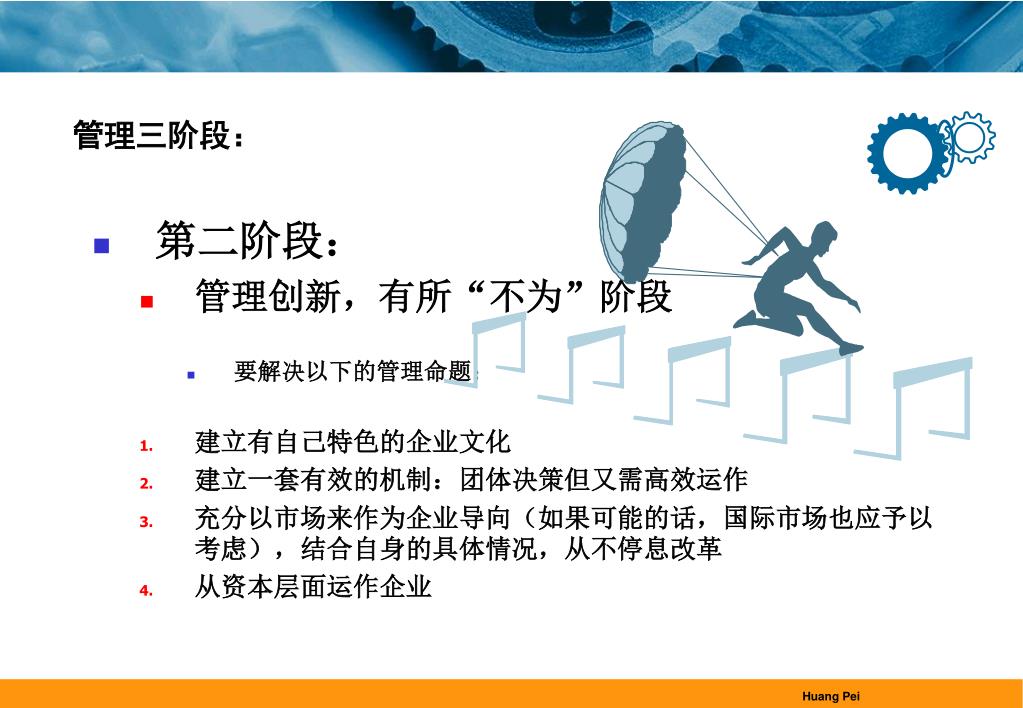 管理三阶段：

第二阶段：

管理创新，有所“不为”阶段

要解决以下的管理命题

1. 建立有自己特色的企业文化
2. 建立一套有效的机制：团体决策但又需高效运作
3. 充分以市场来作为企业导向（如果可能的话，国际市场也应予以考虑），结合自身的具体情况，从不停息改革
4. 从资本层面运作企业

Huang Pei